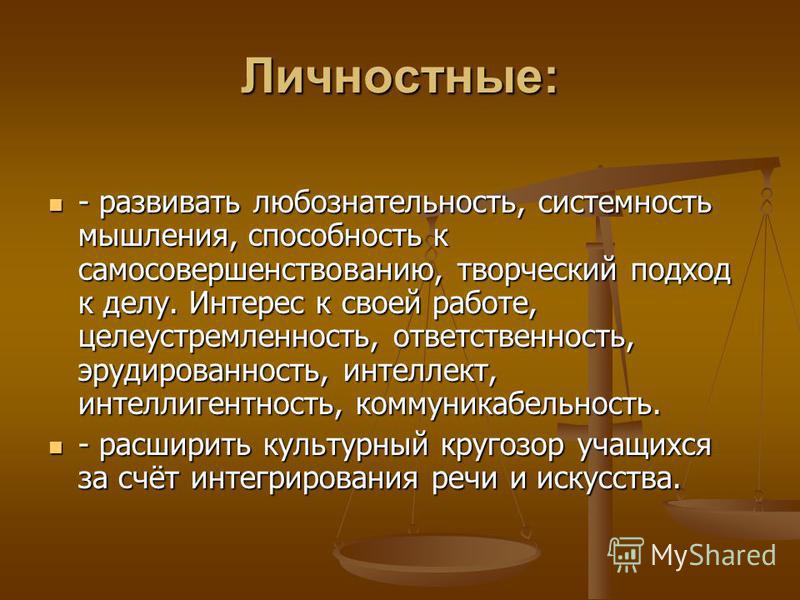 Личностные:

- развивать любознательность, системность мышления, способность к самосовершенствованию, творческий подход к делу. Интерес к своей работе, целеустремленность, ответственность, эрудированность, интеллект, интеллигентность, коммуникабельность.

- расширить культурный кругозор учащихся за счёт интегрирования речи и искусства.

MyShared